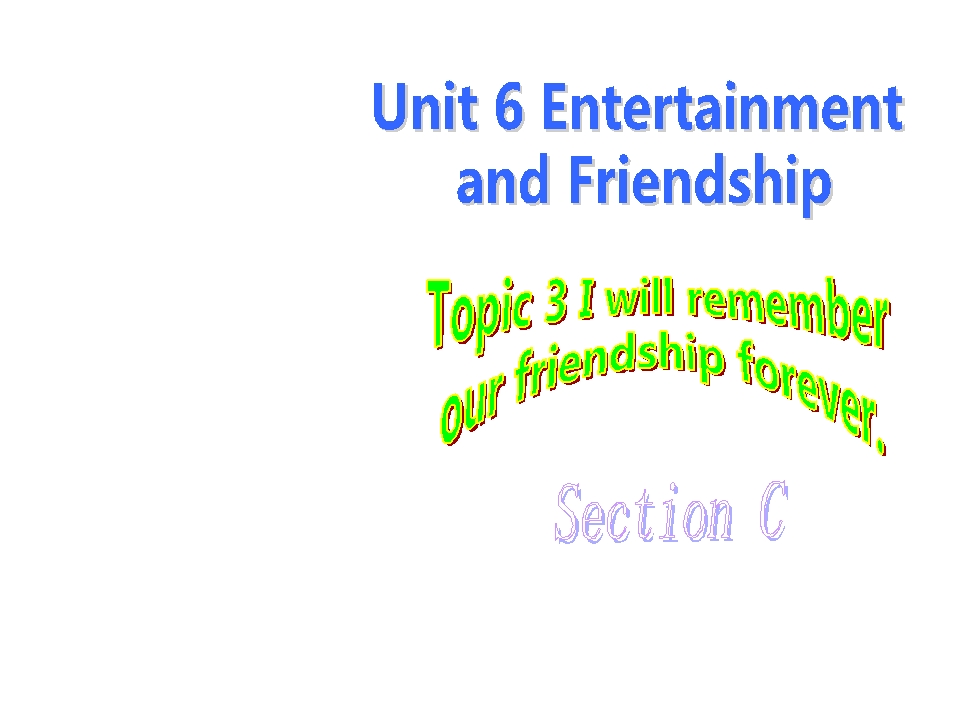 Unit 6 Entertainment and Friendship

Topic 3 I will remember our friendship forever.

Section C